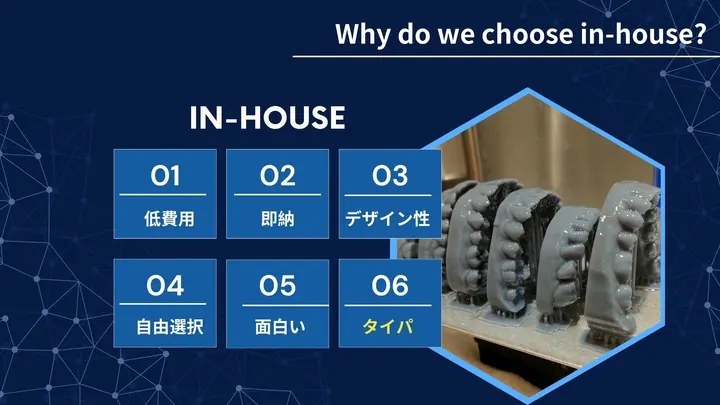 Why do we choose in-house?

IN-HOUSE

01
低費用

02
即納

03
デザイン性

04
自由選択

05
面白い

06
タイパ